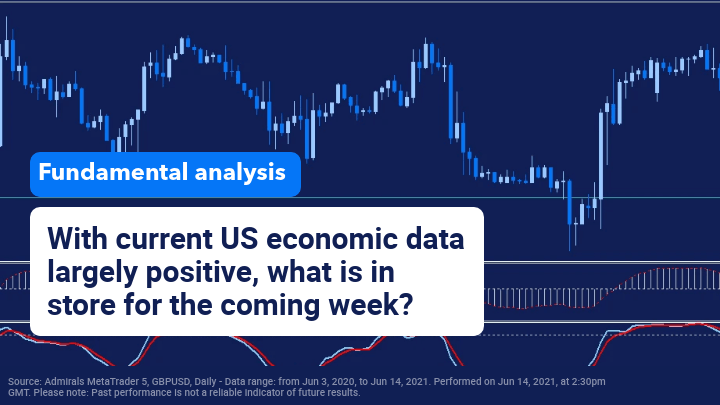 Fundamental analysis

With current US economic data largely positive, what is in store for the coming week?

Source: Admirals MetaTrader 5, GBPUSD, Daily - Data range: from Jun 3, 2020, to Jun 14, 2021. Performed on Jun 14, 2021, at 2:30pm GMT. Please note: Past performance is not a reliable indicator of future results.